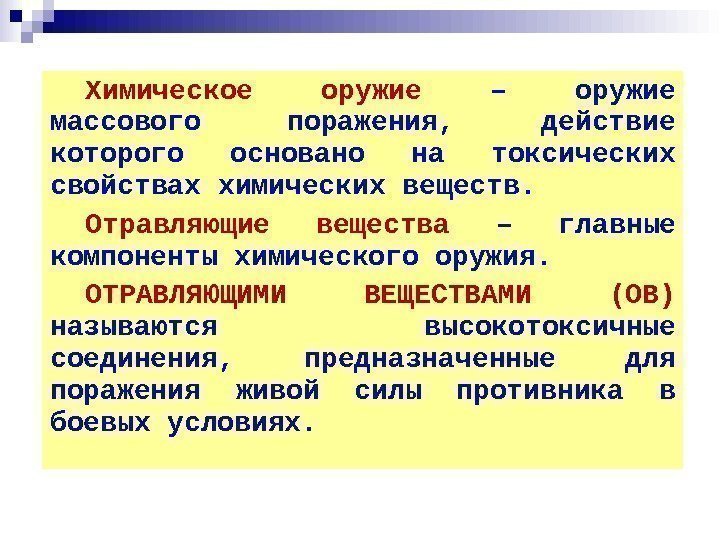 Химическое оружие – оружие массового поражения, действие которого основано на токсических свойствах химических веществ.

Отравляющие вещества – главные компоненты химического оружия.

ОТРАВЛЯЮЩИМИ ВЕЩЕСТВАМИ (ОВ) называются высокотоксичные соединения, предназначенные для поражения живой силы противника в боевых условиях.